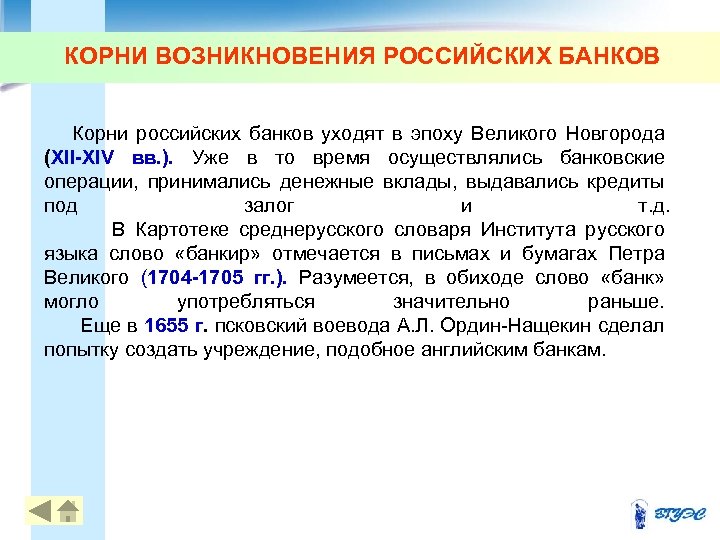 КОРНИ ВОЗНИКНОВЕНИЯ РОССИЙСКИХ БАНКОВ

Корни российских банков уходят в эпоху Великого Новгорода (XII-XIV вв.). Уже в то время осуществлялись банковские операции, принимались денежные вклады, выдавались кредиты под залог и т.д.

В Картотеке среднерусского словаря Института русского языка слово «банкир» отмечается в письмах и бумагах Петра Великого (1704-1705 гг.). Разумеется, в обиходе слово «банк» могло употребляться значительно раньше.

Еще в 1655 г. псковский воевода А.Л. Ордин-Нащекин сделал попытку создать учреждение, подобное английским банкам.

ВГУЭС